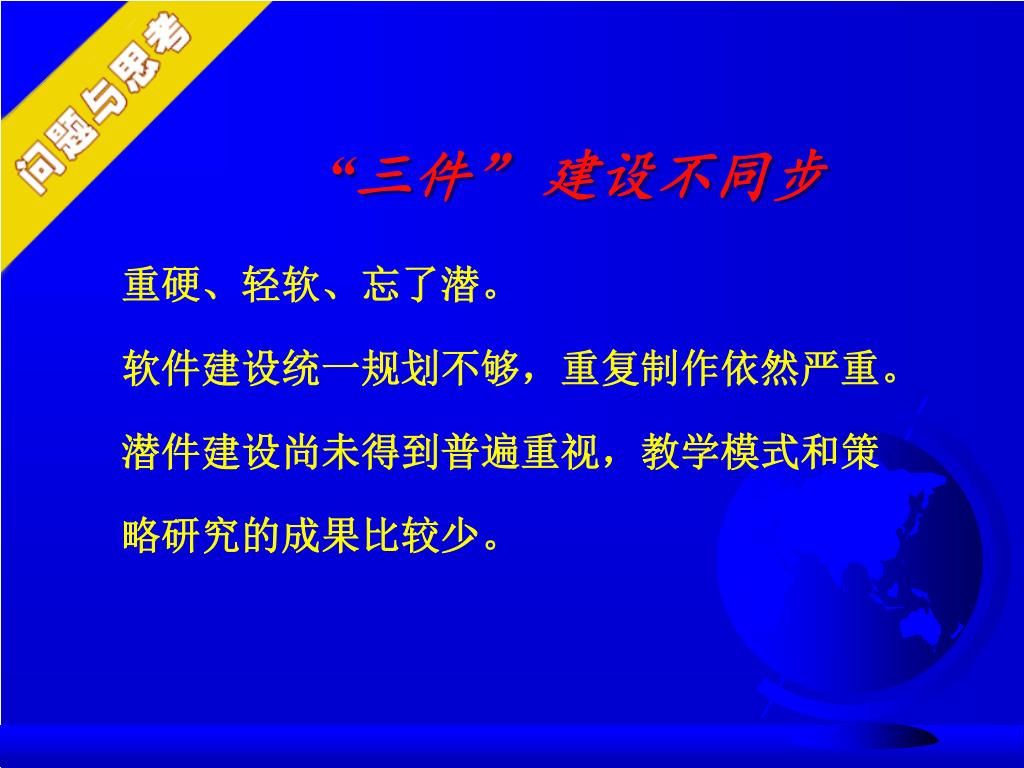 问题与思考

“三件”建设不同步

重硬、轻软、忘了潜。

软件建设统一规划不够，重复制作依然严重。

潜件建设尚未得到普遍重视，教学模式和策略研究的成果比较少。